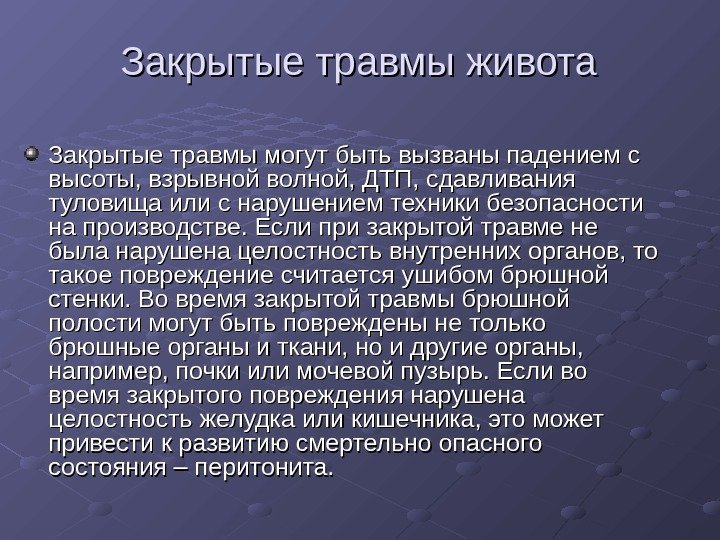 Закрытые травмы живота

Закрытые травмы могут быть вызваны падением с высоты, взрывной волной, ДТП, сдавливания туловища или с нарушением техники безопасности на производстве. Если при закрытой травме не была нарушена целостность внутренних органов, то такое повреждение считается ушибом брюшной стенки. Во время закрытой травмы брюшной полости могут быть повреждены не только брюшные органы и ткани, но и другие органы, например, почки или мочевой пузырь. Если во время закрытого повреждения нарушена целостность желудка или кишечника, это может привести к развитию смертельно опасного состояния – перитонита.